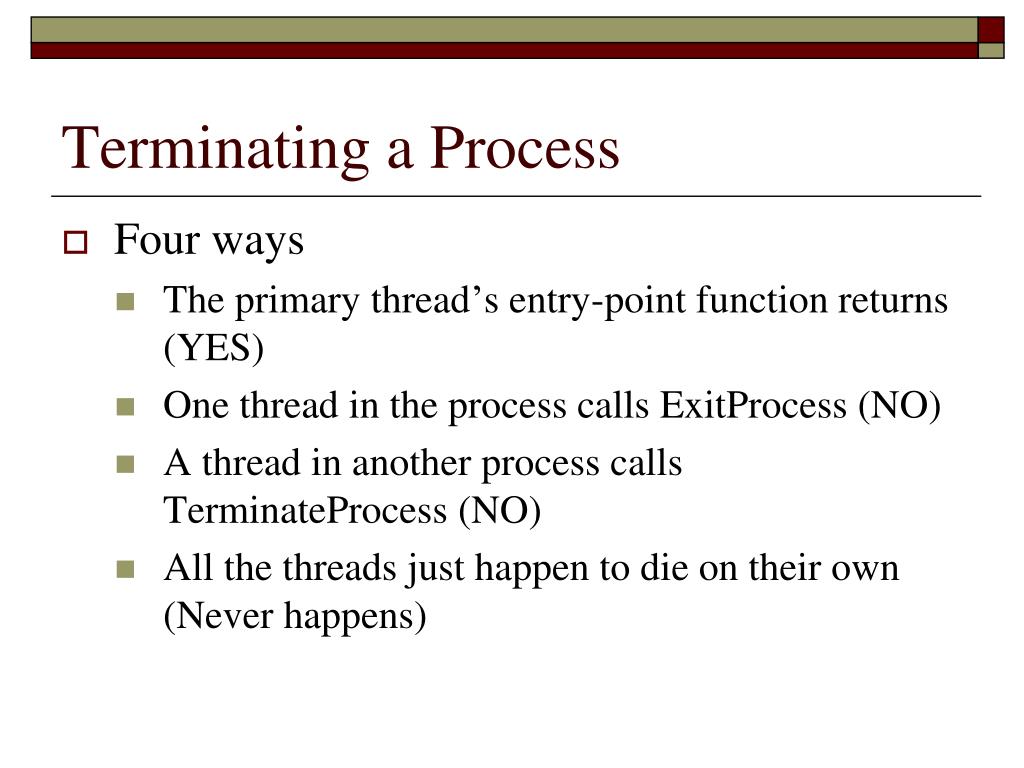 Terminating a Process

Four ways

The primary thread’s entry-point function returns (YES)

One thread in the process calls ExitProcess (NO)

A thread in another process calls TerminateProcess (NO)

All the threads just happen to die on their own (Never happens)